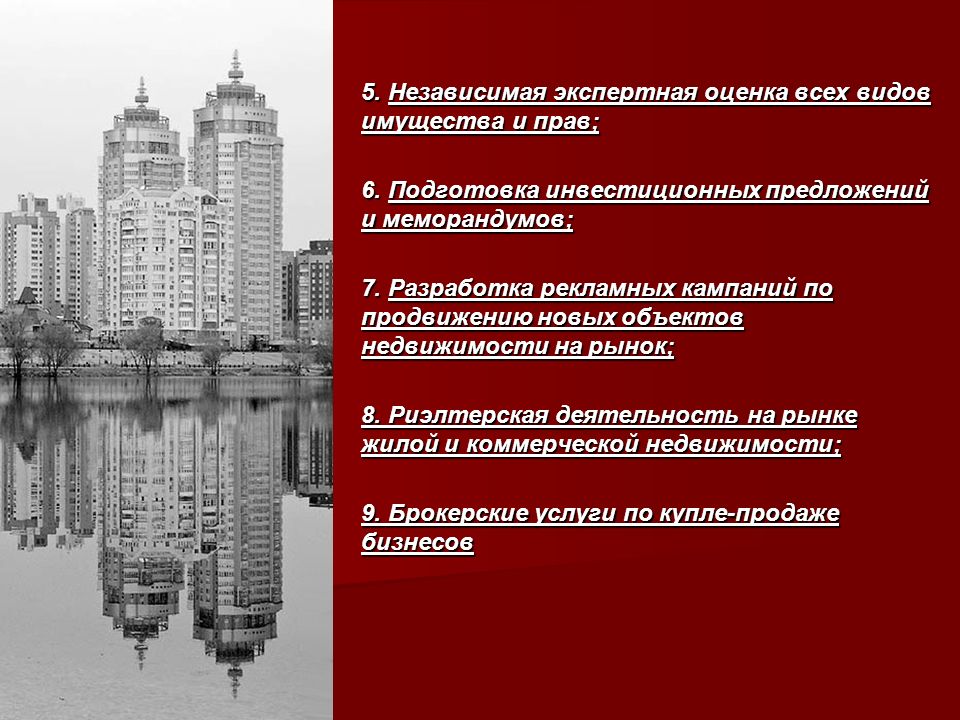 5. Независимая экспертная оценка всех видов имущества и прав;

6. Подготовка инвестиционных предложений и меморандумов;

7. Разработка рекламных кампаний по продвижению новых объектов недвижимости на рынок;

8. Риэлтерская деятельность на рынке жилой и коммерческой недвижимости;

9. Брокерские услуги по купле-продаже бизнесов